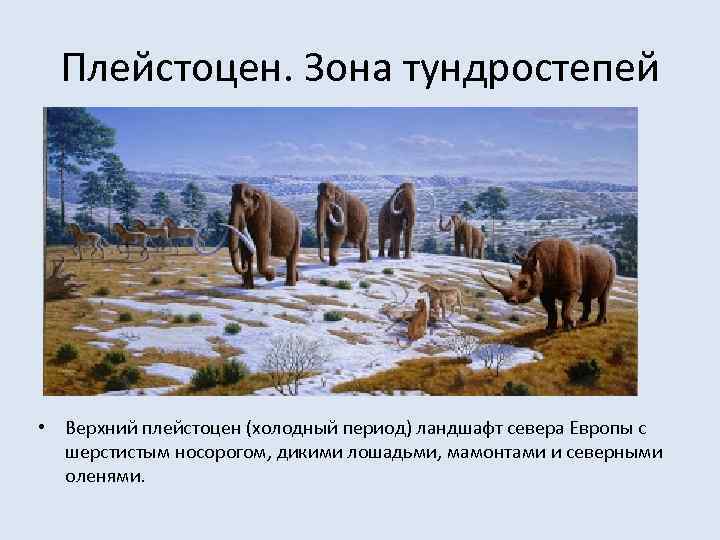 Плейстоцен. Зона тундростепей

• Верхний плейстоцен (холодный период) ландшафт севера Европы с шерстистым носорогом, дикими лошадьми, мамонтами и северными оленями.